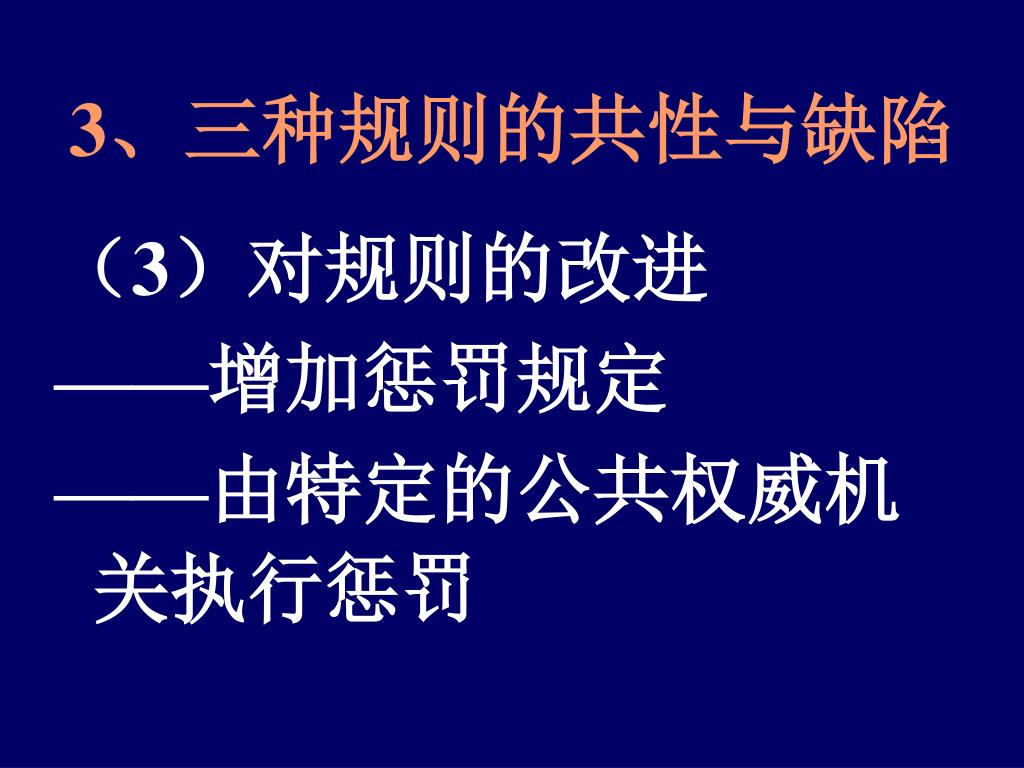 3、三种规则的共性与缺陷

（3）对规则的改进

——增加惩罚规定

——由特定的公共权威机关执行惩罚